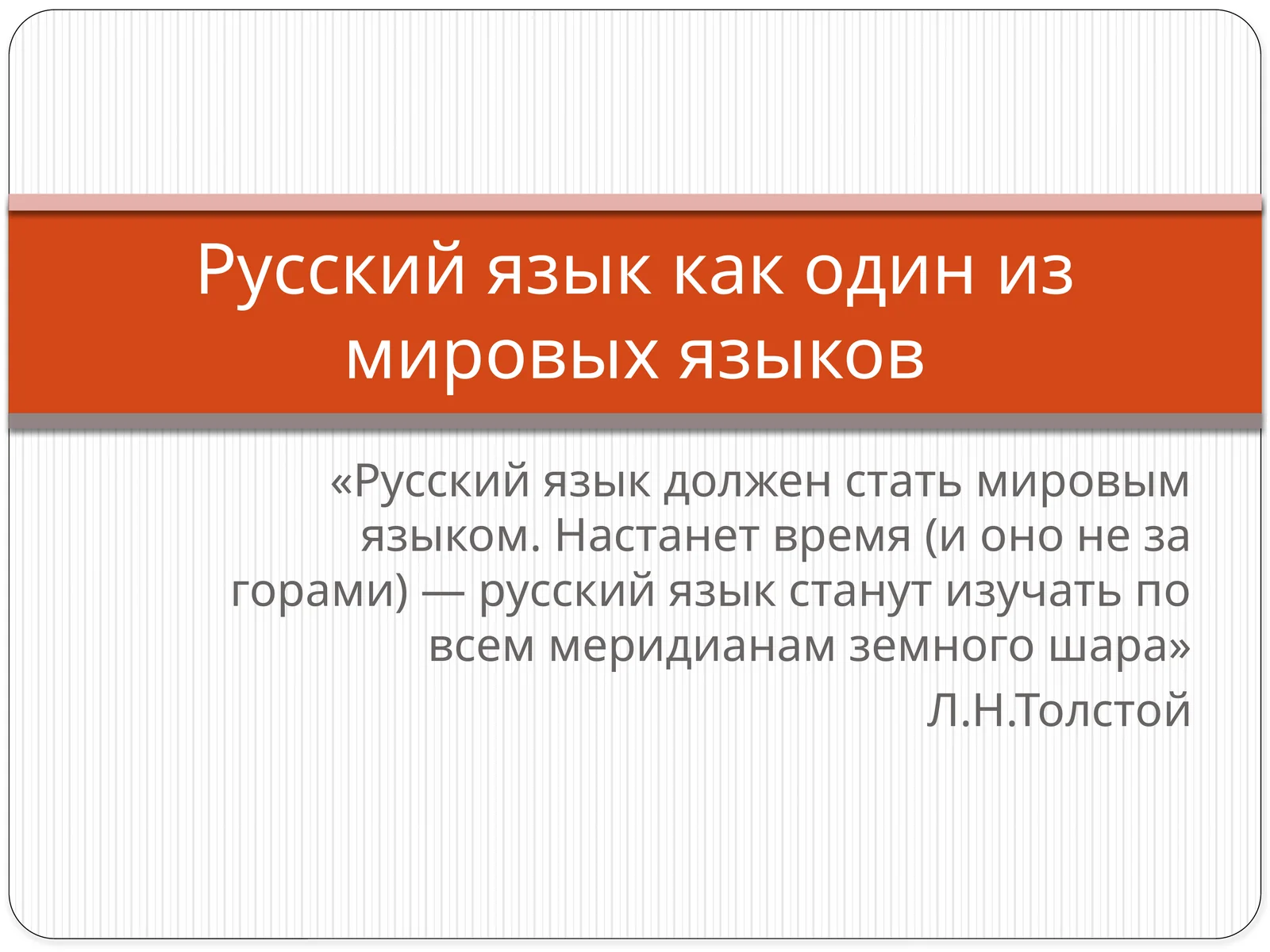 Русский язык как один из мировых языков

«Русский язык должен стать мировым языком. Настанет время (и оно не за горами) — русский язык станут изучать по всем меридианам земного шара»

Л.Н.Толстой